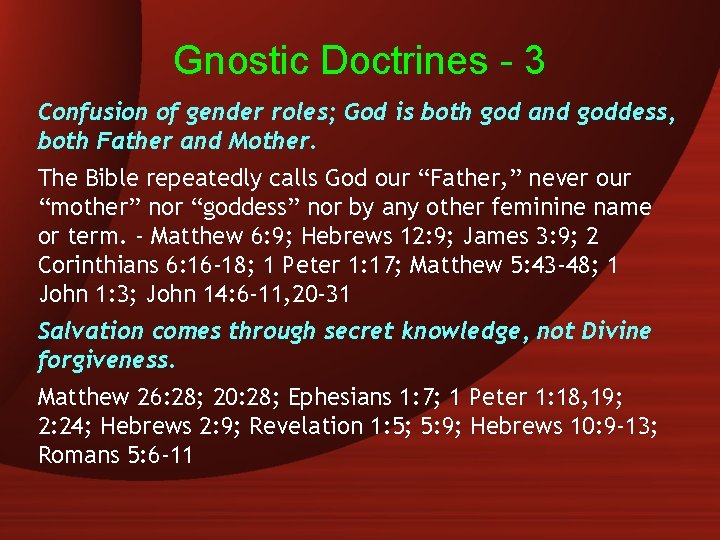 Gnostic Doctrines - 3

Confusion of gender roles; God is both god and goddess, both Father and Mother.

The Bible repeatedly calls God our “Father,” never our “mother” nor “goddess” nor by any other feminine name or term. - Matthew 6:9; Hebrews 12:9; James 3:9; 2 Corinthians 6:16-18; 1 Peter 1:17; Matthew 5:43-48; 1 John 1:3; John 14:6-11,20-31

Salvation comes through secret knowledge, not Divine forgiveness.

Matthew 26:28; 20:28; Ephesians 1:7; 1 Peter 1:18,19; 2:24; Hebrews 2:9; Revelation 1:5; 5:9; Hebrews 10:9-13; Romans 5:6-11